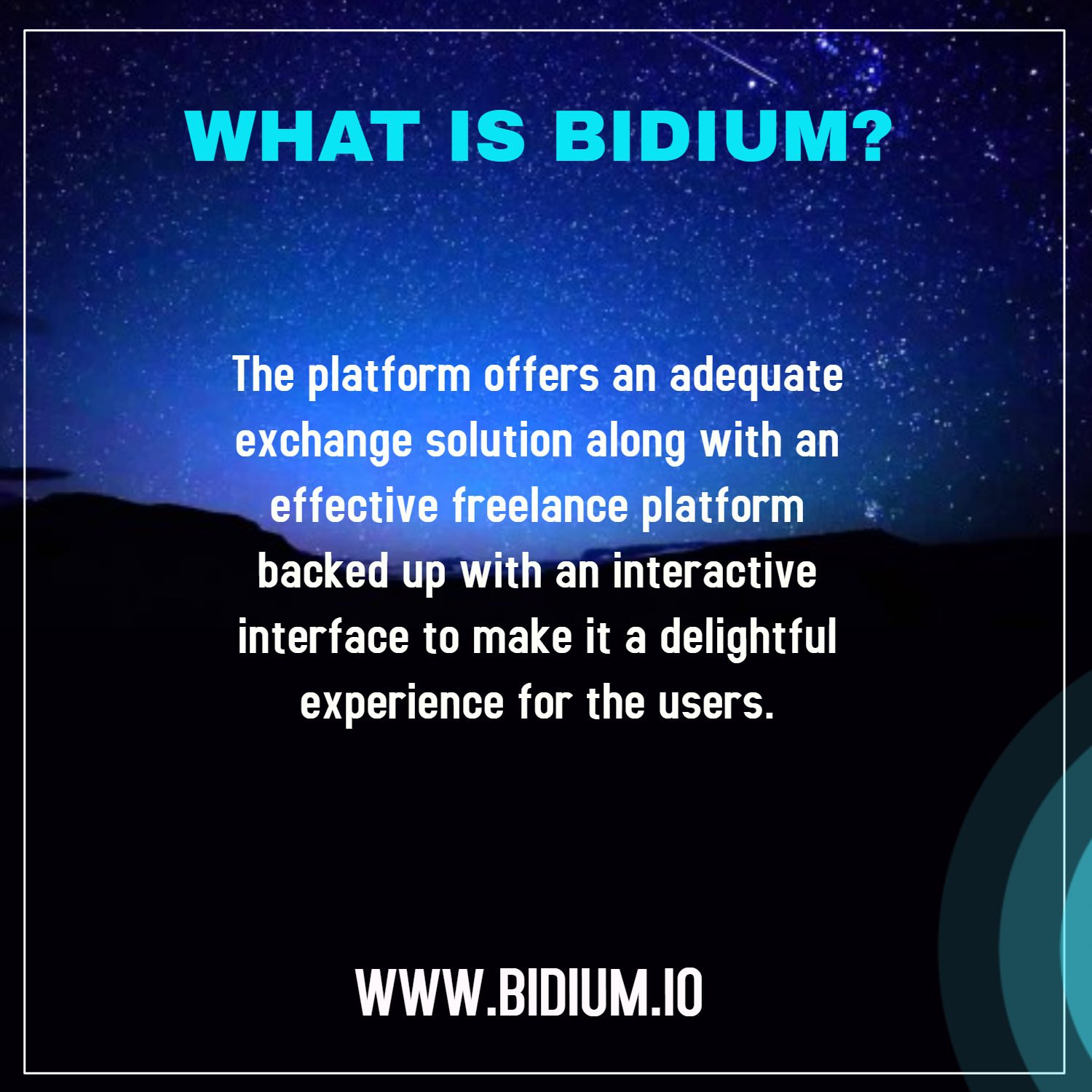 WHAT IS BIDIUM?

The platform offers an adequate exchange solution along with an effective freelance platform backed up with an interactive interface to make it a delightful experience for the users.

WWW.BIDIUM.IO